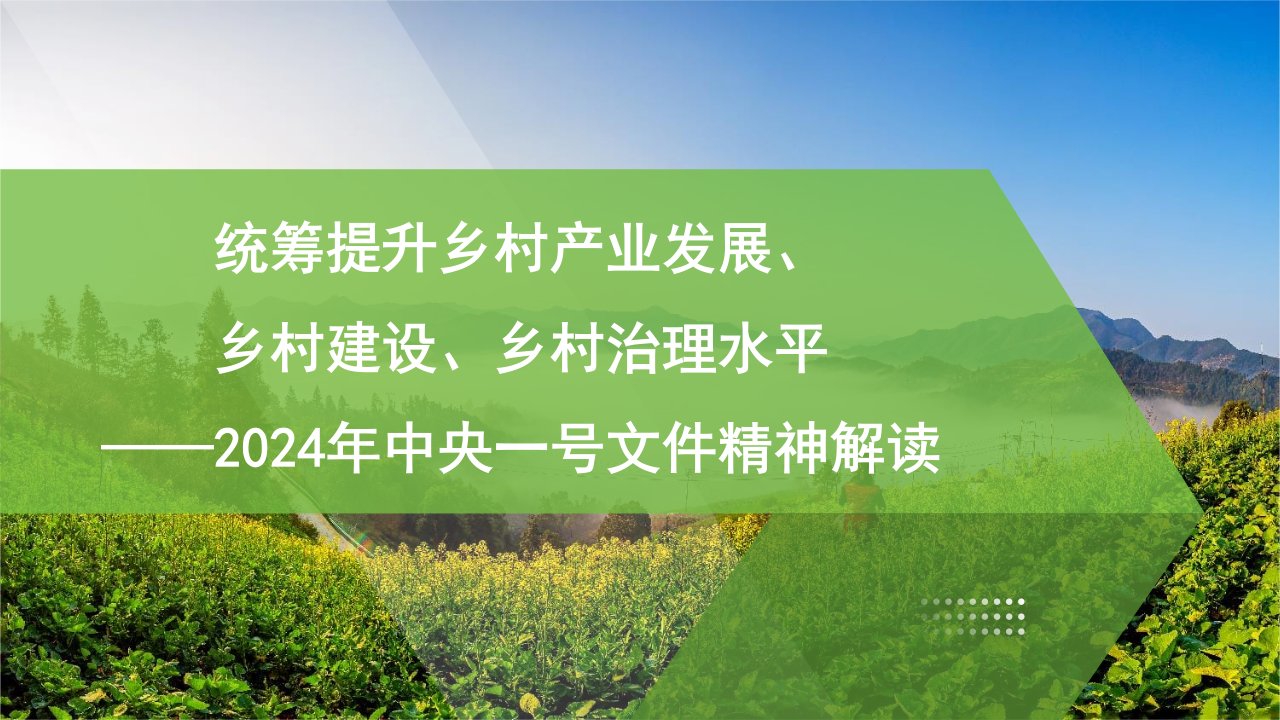 统筹提升乡村产业发展、
乡村建设、乡村治理水平
——2024年中央一号文件精神解读